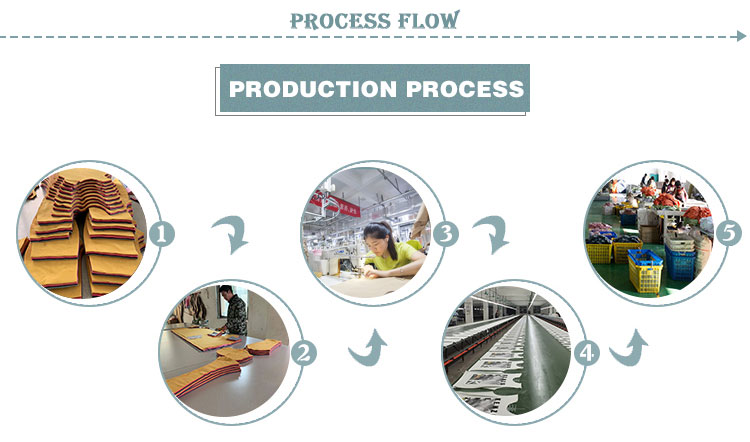 PROCESS FLOW

PRODUCTION PROCESS

1

2

3

4

5